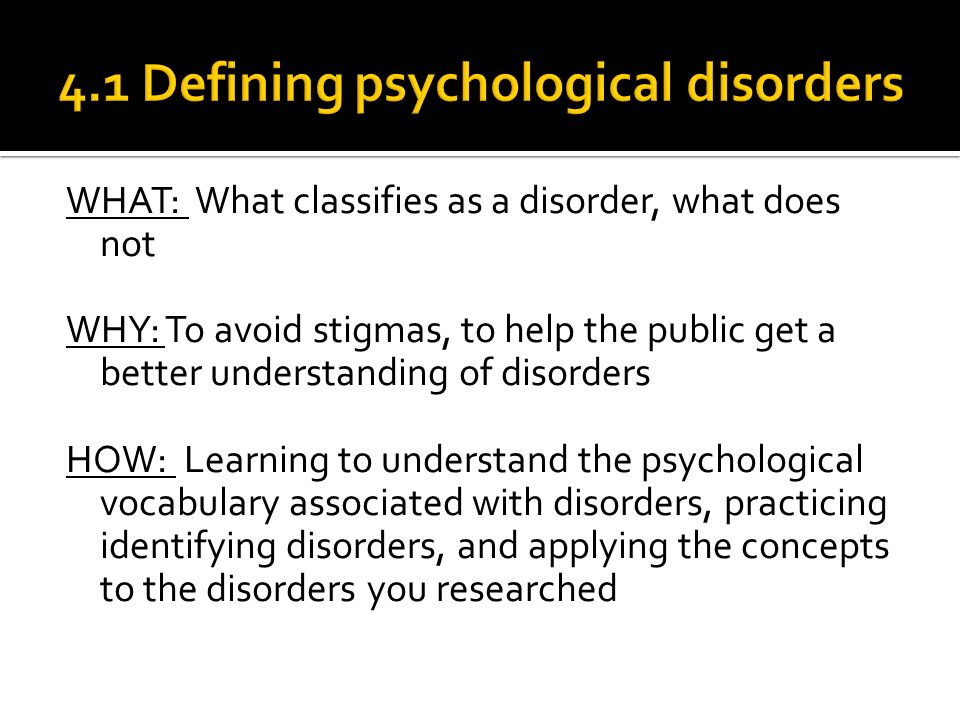 4.1 Defining psychological disorders

WHAT: What classifies as a disorder, what does not

WHY: To avoid stigmas, to help the public get a better understanding of disorders

HOW: Learning to understand the psychological vocabulary associated with disorders, practicing identifying disorders, and applying the concepts to the disorders you researched